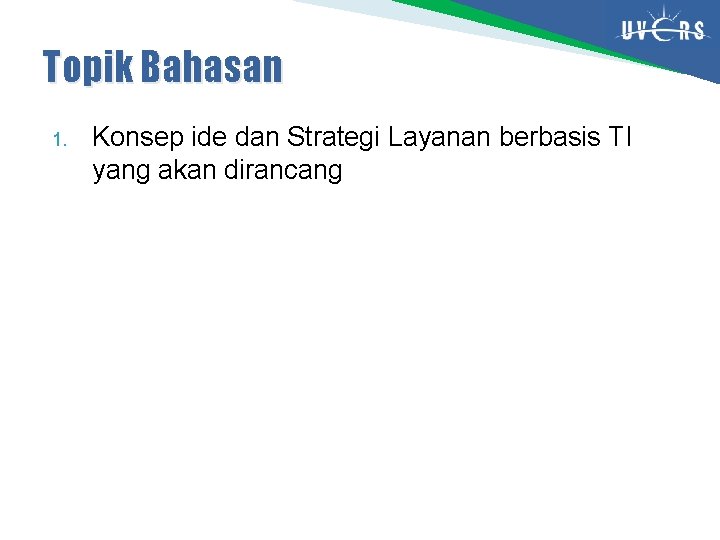 UVERS

Topik Bahasan

1. Konsep ide dan Strategi Layanan berbasis TI yang akan dirancang